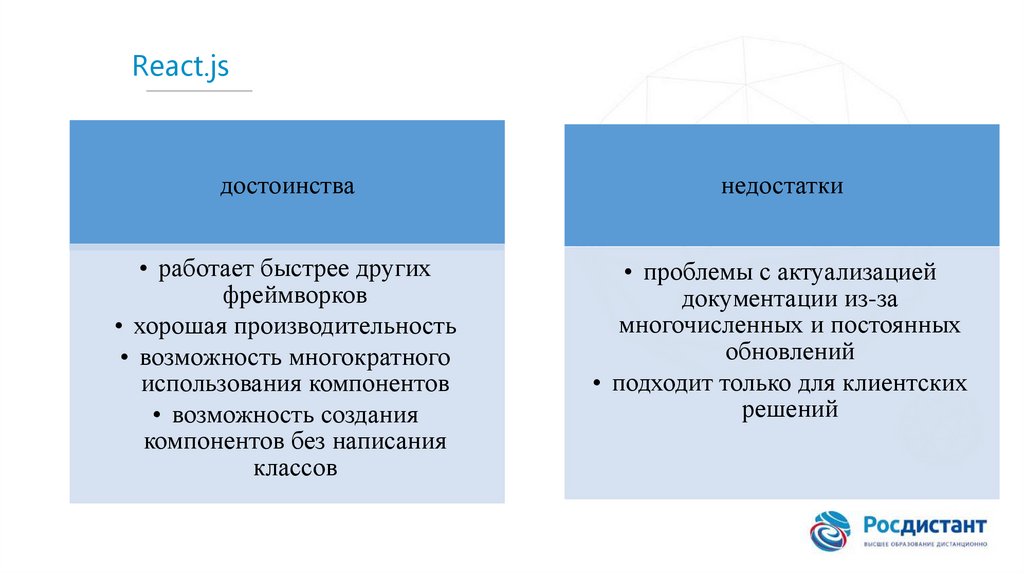 React.js

достоинства

• работает быстрее других фреймворков
• хорошая производительность
• возможность многократного использования компонентов
• возможность создания компонентов без написания классов

недостатки

• проблемы с актуализацией документации из-за многочисленных и постоянных обновлений
• подходит только для клиентских решений

Росдистант
ВЫСШЕЕ ОБРАЗОВАНИЕ ДИСТАНЦИОННО